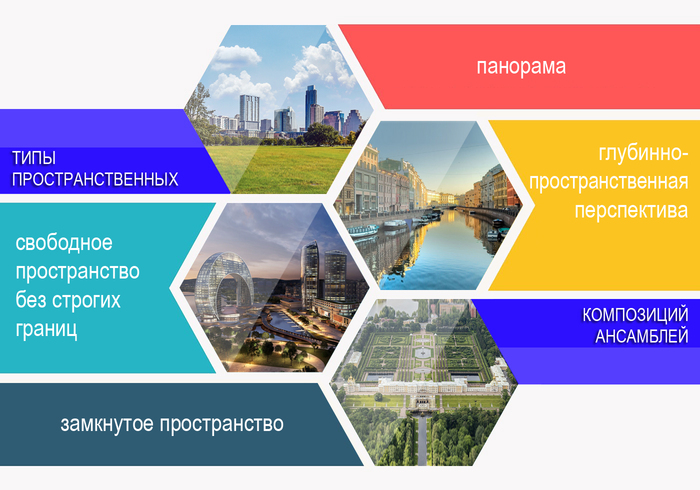 панорама

ТИПЫ ПРОСТРАНСТВЕННЫХ

глубинно-пространственная перспектива

свободное пространство без строгих границ

КОМПОЗИЦИЙ АНСАМБЛЕЙ

замкнутое пространство